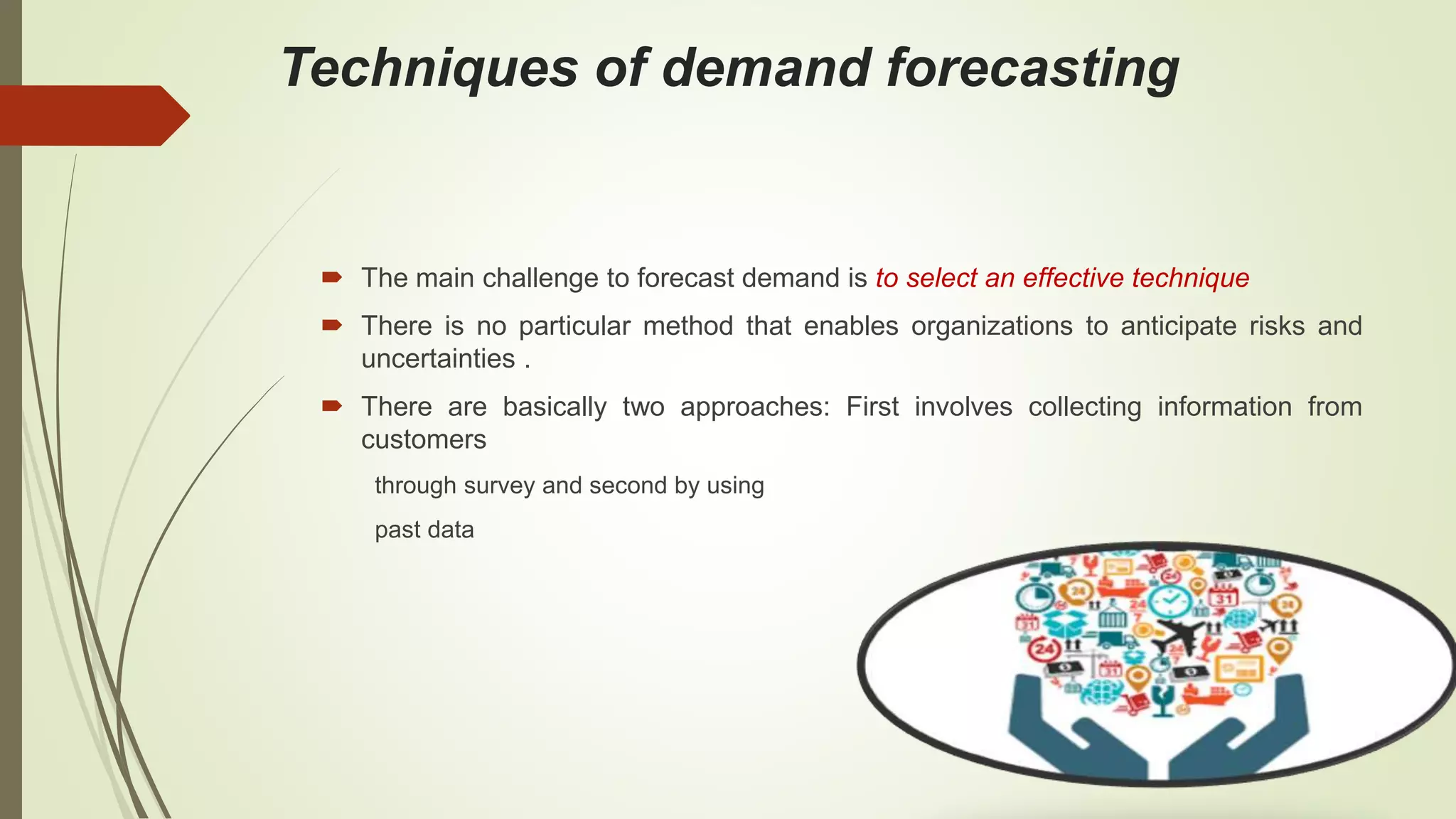 Techniques of demand forecasting

The main challenge to forecast demand is to select an effective technique

There is no particular method that enables organizations to anticipate risks and uncertainties .

There are basically two approaches: First involves collecting information from customers

through survey and second by using

past data